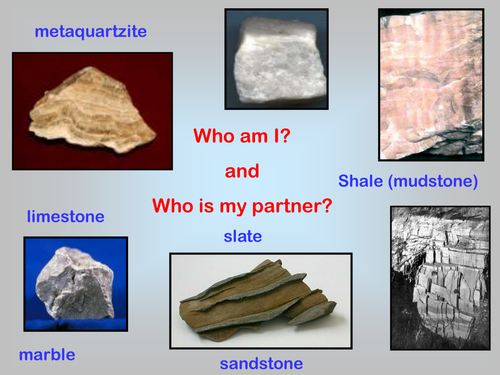 metaquartzite

Who am I?

and

Who is my partner?

Shale (mudstone)

limestone

slate

marble

sandstone